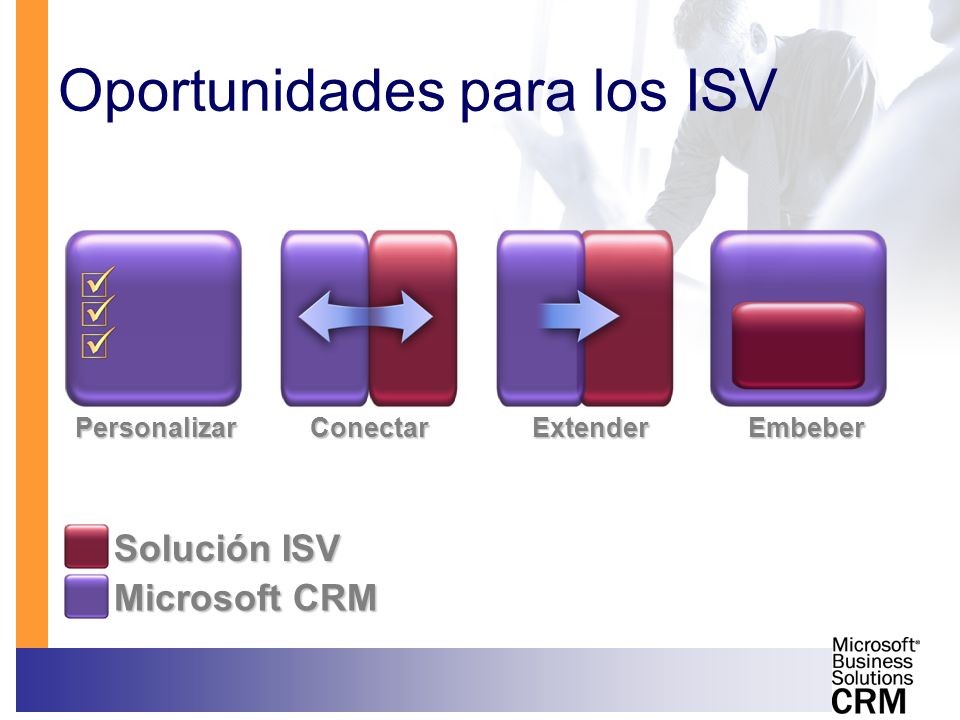 Oportunidades para los ISV

Personalizar

Conectar

Extender

Embeber

Solución ISV

Microsoft CRM

Microsoft®
Business
Solutions
CRM